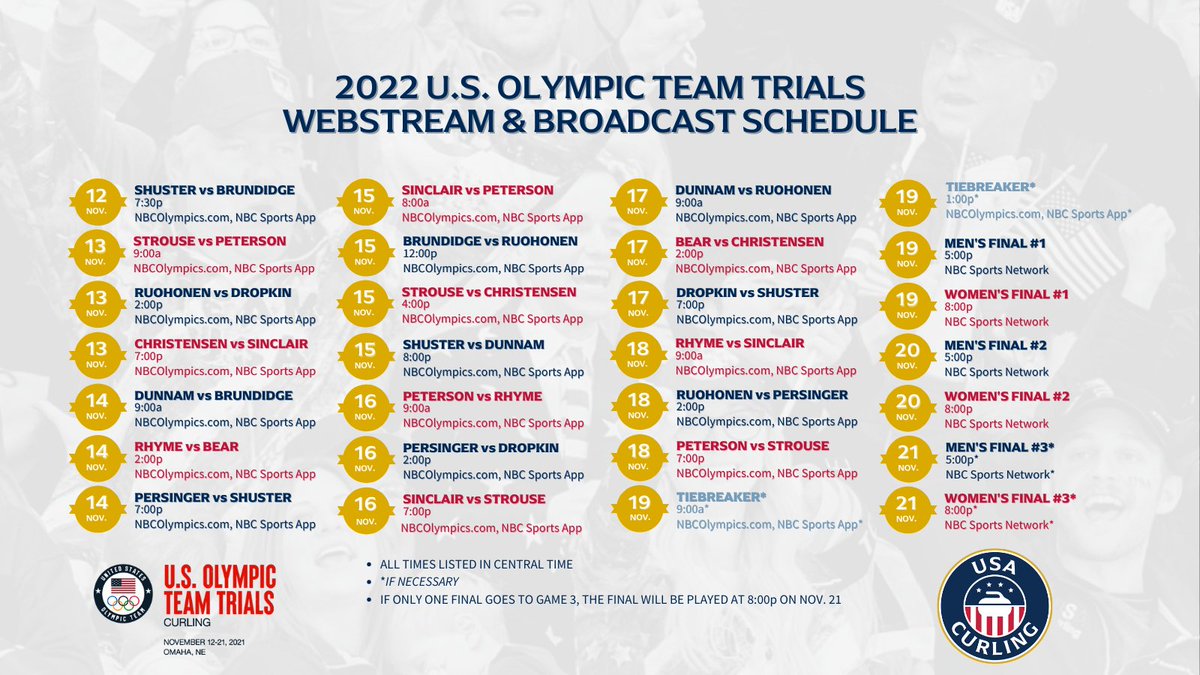 2022 U.S. OLYMPIC TEAM TRIALS
WEBSTREAM & BROADCAST SCHEDULE

12 NOV. SHUSTER vs BRUNDIDGE
7:30p
NBCOlympics.com, NBC Sports App

13 NOV. STROUSE vs PETERSON
9:00a
NBCOlympics.com, NBC Sports App

13 NOV. RUOHONEN vs DROPKIN
2:00p
NBCOlympics.com, NBC Sports App

13 NOV. CHRISTENSEN vs SINCLAIR
7:00p
NBCOlympics.com, NBC Sports App

14 NOV. DUNNAM vs BRUNDIDGE
9:00a
NBCOlympics.com, NBC Sports App

14 NOV. RHYME vs BEAR
2:00p
NBCOlympics.com, NBC Sports App

14 NOV. PERSINGER vs SHUSTER
7:00p
NBCOlympics.com, NBC Sports App

15 NOV. SINCLAIR vs PETERSON
8:00a
NBCOlympics.com, NBC Sports App

15 NOV. BRUNDIDGE vs RUOHONEN
12:00p
NBCOlympics.com, NBC Sports App

15 NOV. STROUSE vs CHRISTENSEN
4:00p
NBCOlympics.com, NBC Sports App

15 NOV. SHUSTER vs DUNNAM
8:00p
NBCOlympics.com, NBC Sports App

16 NOV. PETERSON vs RHYME
9:00a
NBCOlympics.com, NBC Sports App

16 NOV. PERSINGER vs DROPKIN
2:00p
NBCOlympics.com, NBC Sports App

16 NOV. SINCLAIR vs STROUSE
7:00p
NBCOlympics.com, NBC Sports App

17 NOV. DUNNAM vs RUOHONEN
9:00a
NBCOlympics.com, NBC Sports App

17 NOV. BEAR vs CHRISTENSEN
2:00p
NBCOlympics.com, NBC Sports App

17 NOV. DROPKIN vs SHUSTER
7:00p
NBCOlympics.com, NBC Sports App

18 NOV. RHYME vs SINCLAIR
9:00a
NBCOlympics.com, NBC Sports App

18 NOV. RUOHONEN vs PERSINGER
2:00p
NBCOlympics.com, NBC Sports App

18 NOV. PETERSON vs STROUSE
7:00p
NBCOlympics.com, NBC Sports App

19 NOV. TIEBREAKER*
9:00a*
NBCOlympics.com, NBC Sports App*

19 NOV. TIEBREAKER*
1:00p*
NBCOlympics.com, NBC Sports App*

19 NOV. MEN'S FINAL #1
5:00p
NBC Sports Network

19 NOV. WOMEN'S FINAL #1
8:00p
NBC Sports Network

20 NOV. MEN'S FINAL #2
5:00p
NBC Sports Network

20 NOV. WOMEN'S FINAL #2
8:00p
NBC Sports Network

21 NOV. MEN'S FINAL #3*
5:00p*
NBC Sports Network*

21 NOV. WOMEN'S FINAL #3*
8:00p*
NBC Sports Network*

UNITED STATES OLYMPIC TEAM
U.S. OLYMPIC TEAM TRIALS
CURLING
NOVEMBER 12-21, 2021
OMAHA, NE

• ALL TIMES LISTED IN CENTRAL TIME
• *IF NECESSARY
• IF ONLY ONE FINAL GOES TO GAME 3, THE FINAL WILL BE PLAYED AT 8:00p ON NOV. 21

USA CURLING